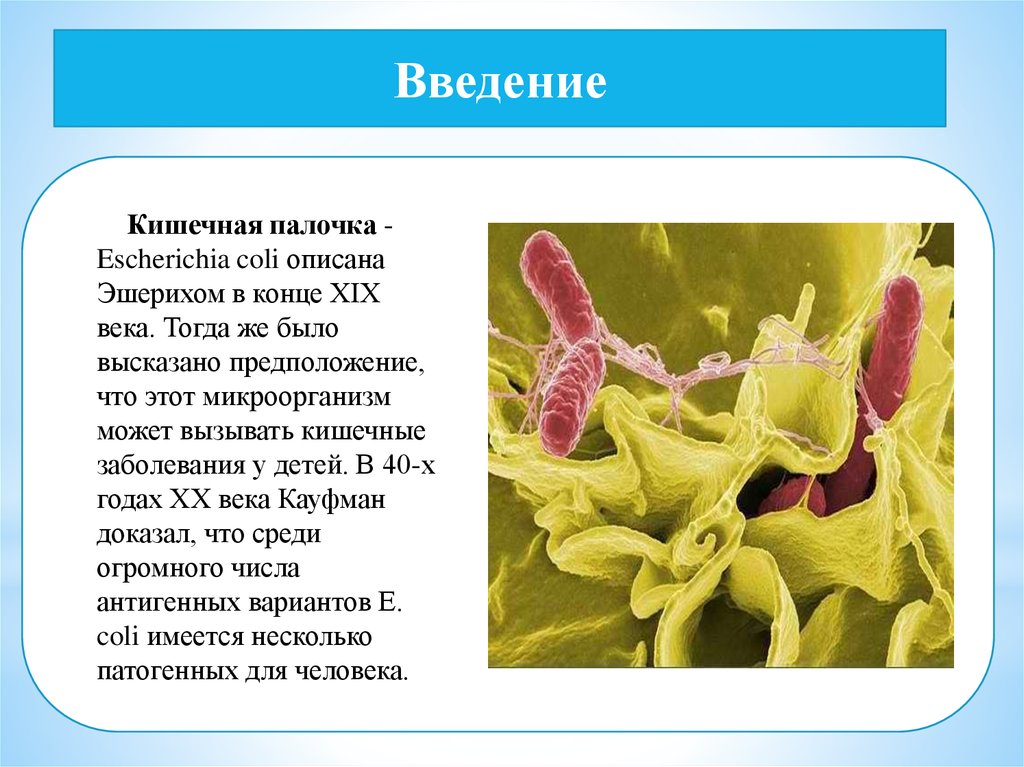 Введение

Кишечная палочка - Escherichia coli описана Эшерихом в конце XIX века. Тогда же было высказано предположение, что этот микроорганизм может вызывать кишечные заболевания у детей. В 40-х годах XX века Кауфман доказал, что среди огромного числа антигенных вариантов E. coli имеется несколько патогенных для человека.